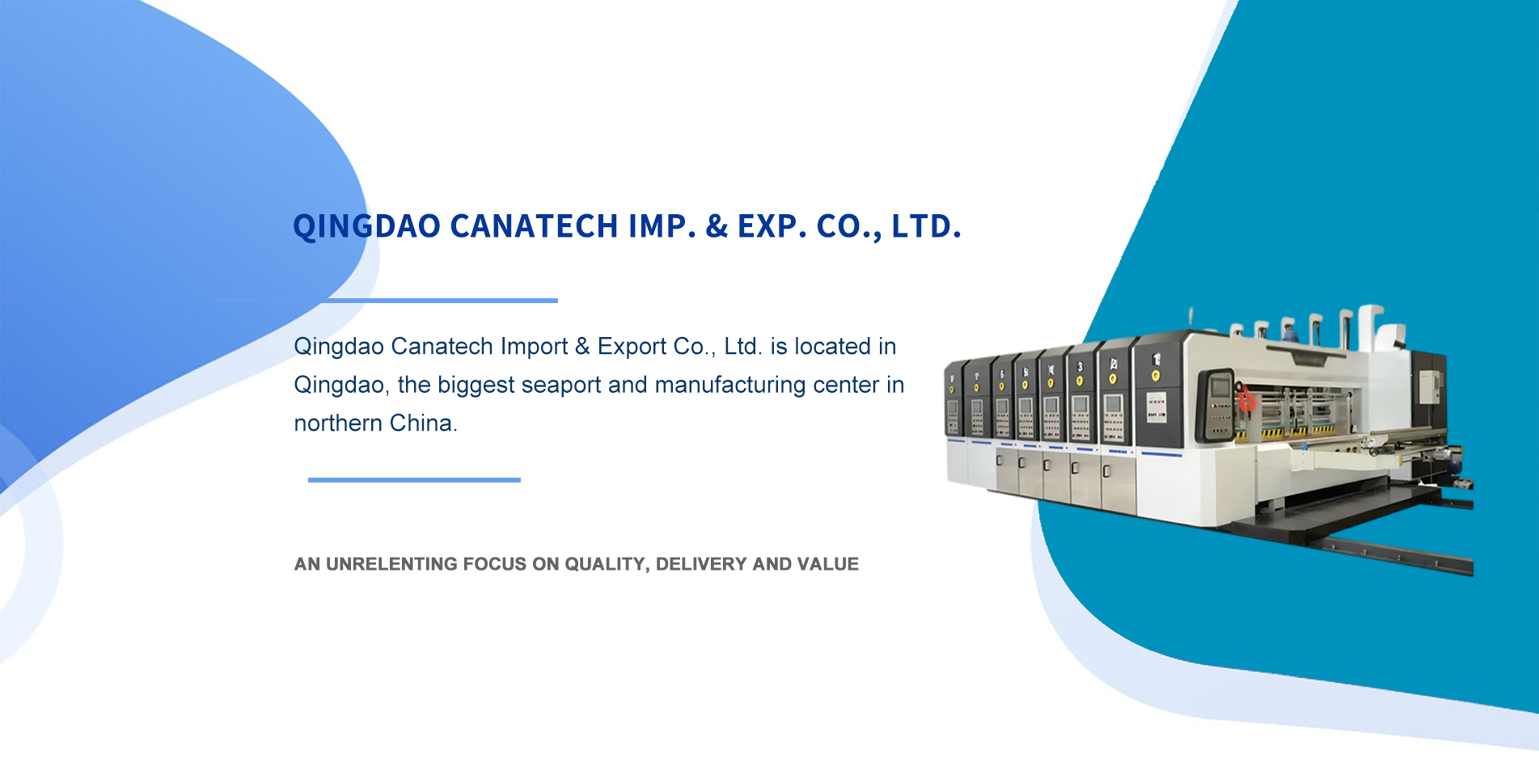 QINGDAO CANATECH IMP. & EXP. CO., LTD.

Qingdao Canatech Import & Export Co., Ltd. is located in Qingdao, the biggest seaport and manufacturing center in northern China.

AN UNRELENTING FOCUS ON QUALITY, DELIVERY AND VALUE